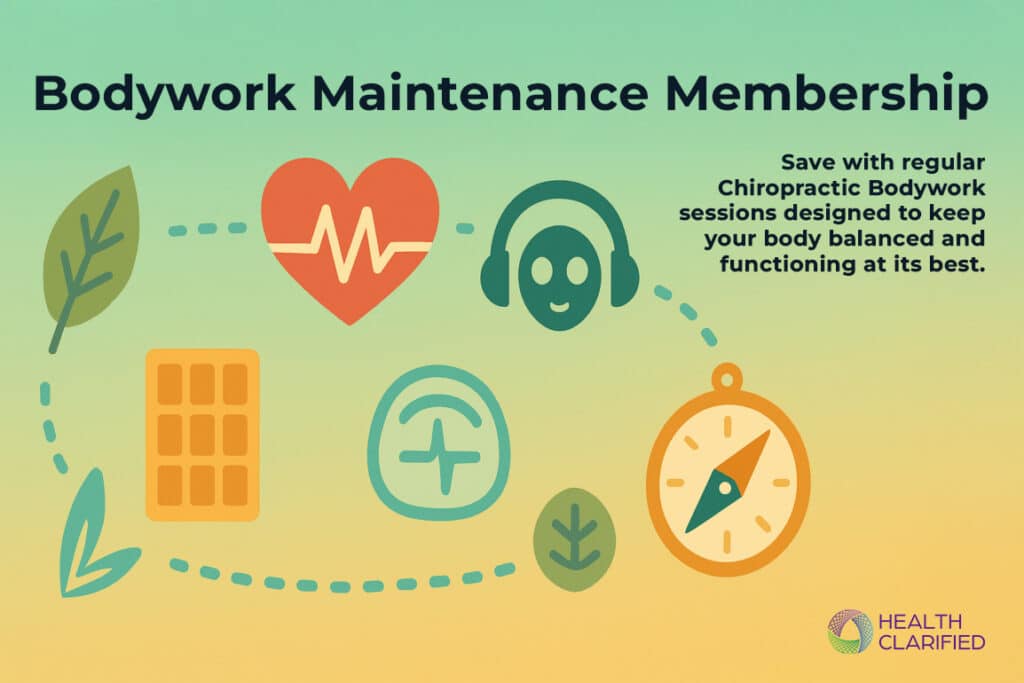 Bodywork Maintenance Membership

Save with regular Chiropractic Bodywork sessions designed to keep your body balanced and functioning at its best.

HEALTH CLARIFIED